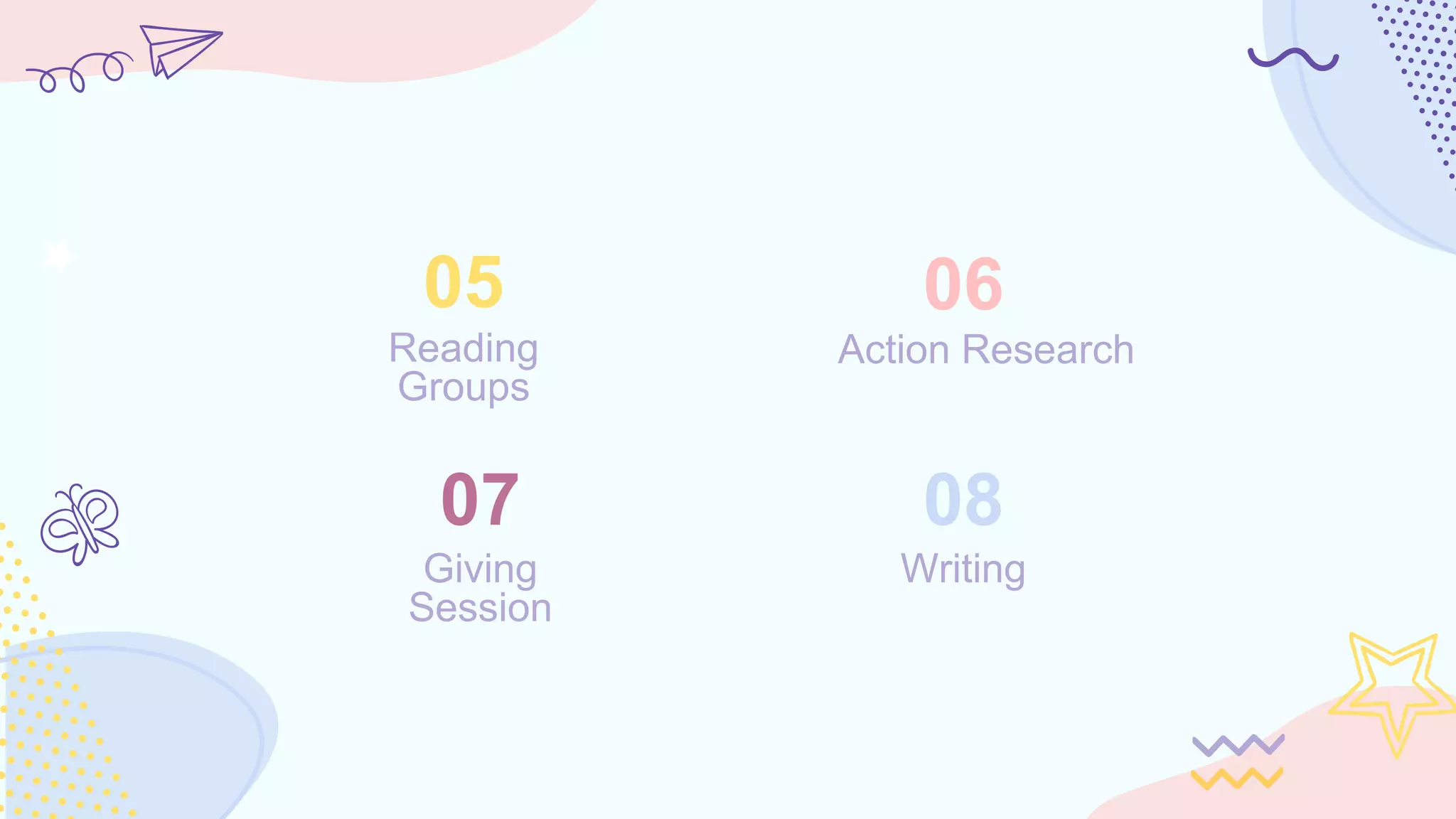 05
Reading Groups

06
Action Research

07
Giving Session

08
Writing